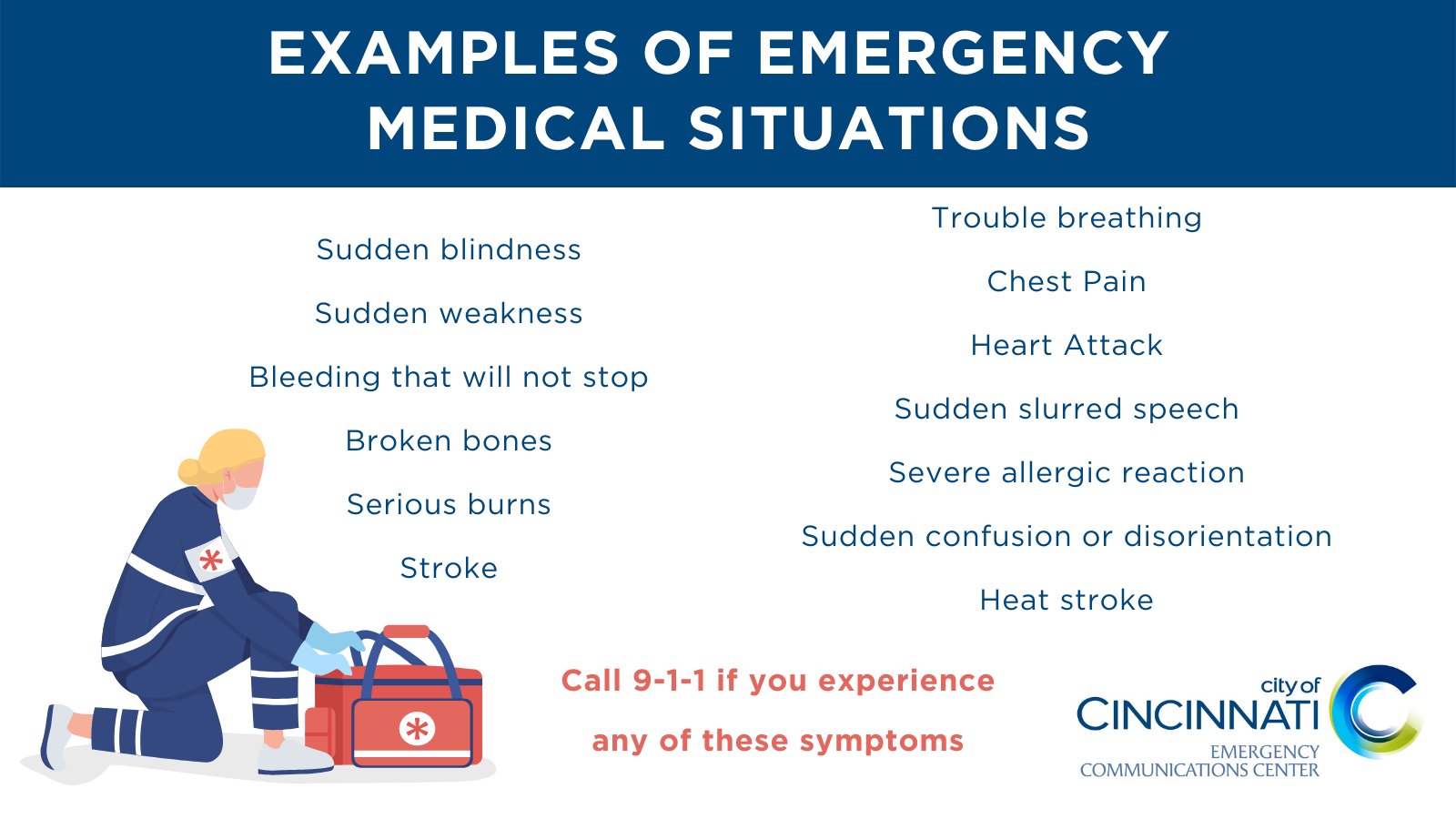 EXAMPLES OF EMERGENCY MEDICAL SITUATIONS

Sudden blindness

Sudden weakness

Bleeding that will not stop

Broken bones

Serious burns

Stroke

Trouble breathing

Chest Pain

Heart Attack

Sudden slurred speech

Severe allergic reaction

Sudden confusion or disorientation

Heat stroke

Call 9-1-1 if you experience any of these symptoms

city of CINCINNATI EMERGENCY COMMUNICATIONS CENTER